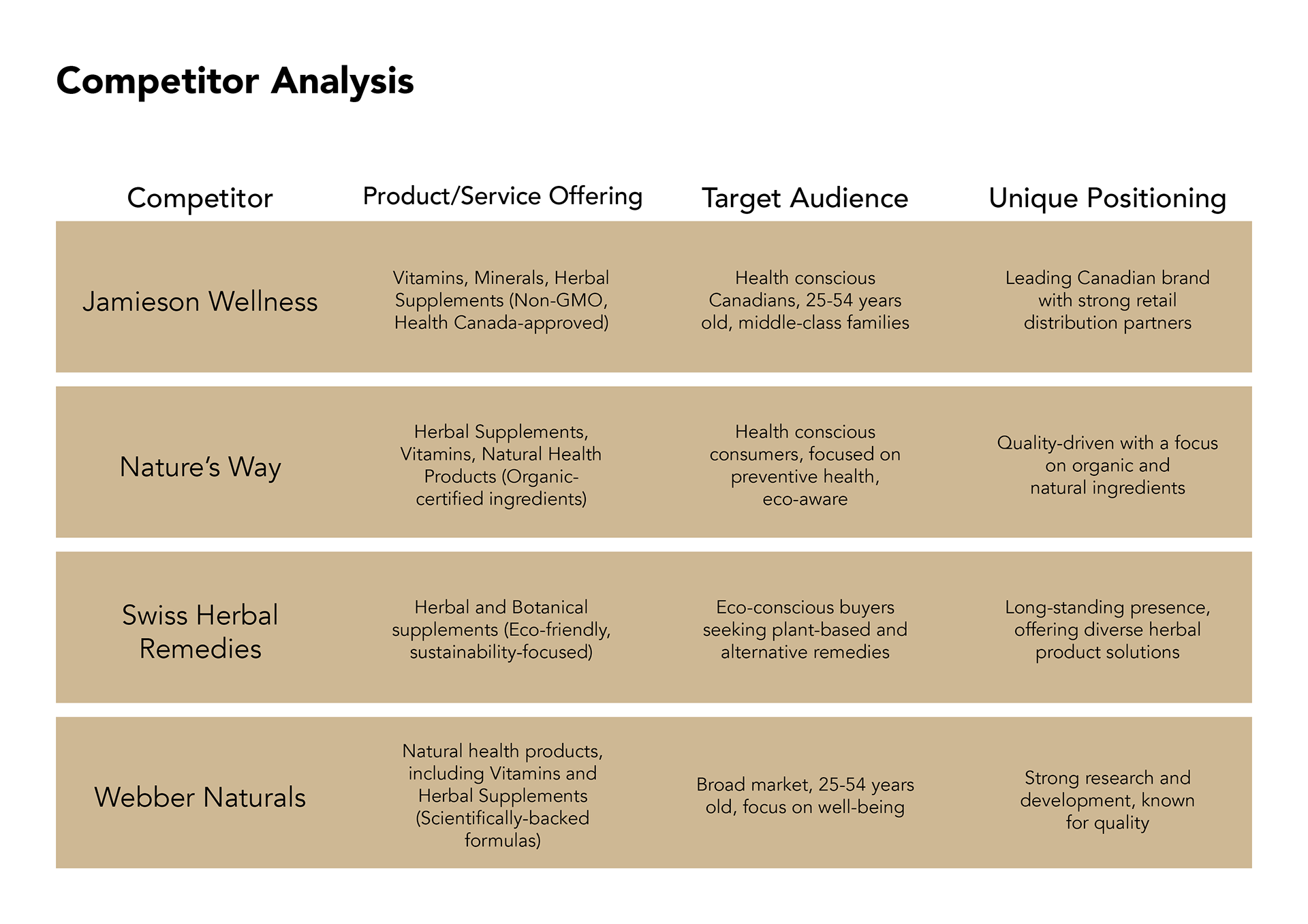 Competitor Analysis

| Competitor | Product/Service Offering | Target Audience | Unique Positioning |
|---|---|---|---|
| Jamieson Wellness | Vitamins, Minerals, Herbal Supplements (Non-GMO, Health Canada-approved) | Health conscious Canadians, 25-54 years old, middle-class families | Leading Canadian brand with strong retail distribution partners |
| Nature's Way | Herbal Supplements, Vitamins, Natural Health Products (Organic-certified ingredients) | Health conscious consumers, focused on preventive health, eco-aware | Quality-driven with a focus on organic and natural ingredients |
| Swiss Herbal Remedies | Herbal and Botanical supplements (Eco-friendly, sustainability-focused) | Eco-conscious buyers seeking plant-based and alternative remedies | Long-standing presence, offering diverse herbal product solutions |
| Webber Naturals | Natural health products, including Vitamins and Herbal Supplements (Scientifically-backed formulas) | Broad market, 25-54 years old, focus on well-being | Strong research and development, known for quality |